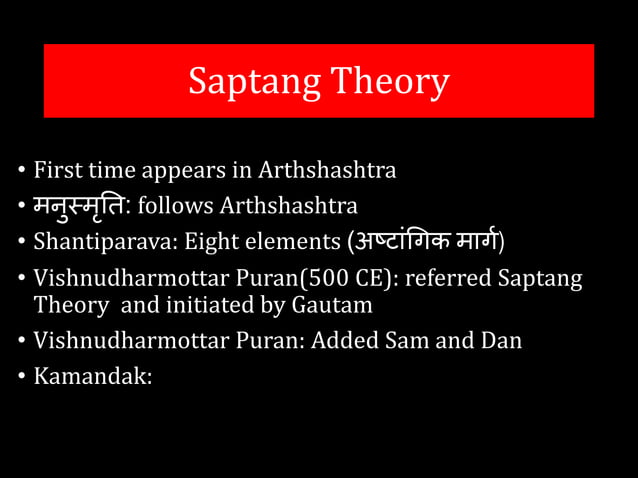 Saptang Theory

• First time appears in Arthshashtra
• मनुस्मृति: follows Arthshashtra
• Shantiparava: Eight elements (अष्टांगिक मार्ग)
• Vishnudharmottar Puran(500 CE): referred Saptang Theory and initiated by Gautam
• Vishnudharmottar Puran: Added Sam and Dan
• Kamandak: